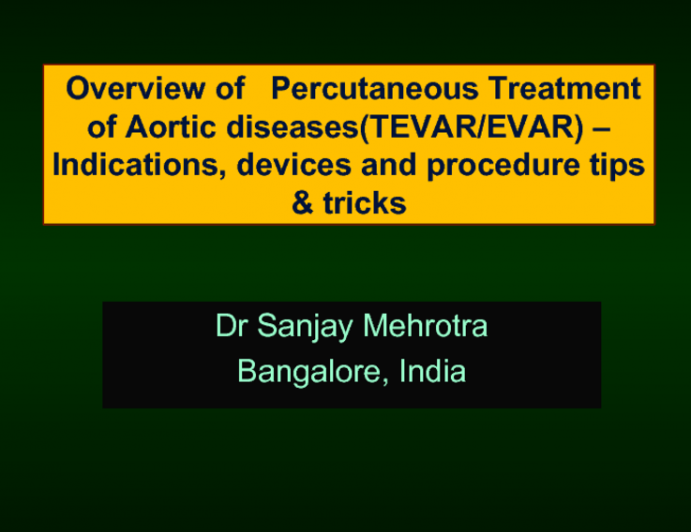 Overview of Percutaneous Treatment of Aortic diseases(TEVAR/EVAR) – Indications, devices and procedure tips & tricks

Dr Sanjay Mehrotra
Bangalore, India